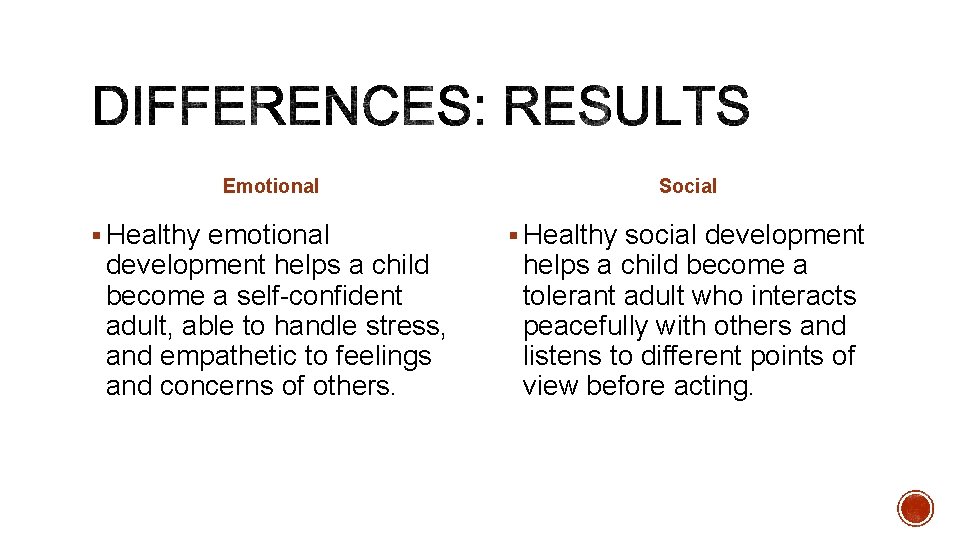 DIFFERENCES: RESULTS

Emotional

▪ Healthy emotional development helps a child become a self-confident adult, able to handle stress, and empathetic to feelings and concerns of others.

Social

▪ Healthy social development helps a child become a tolerant adult who interacts peacefully with others and listens to different points of view before acting.